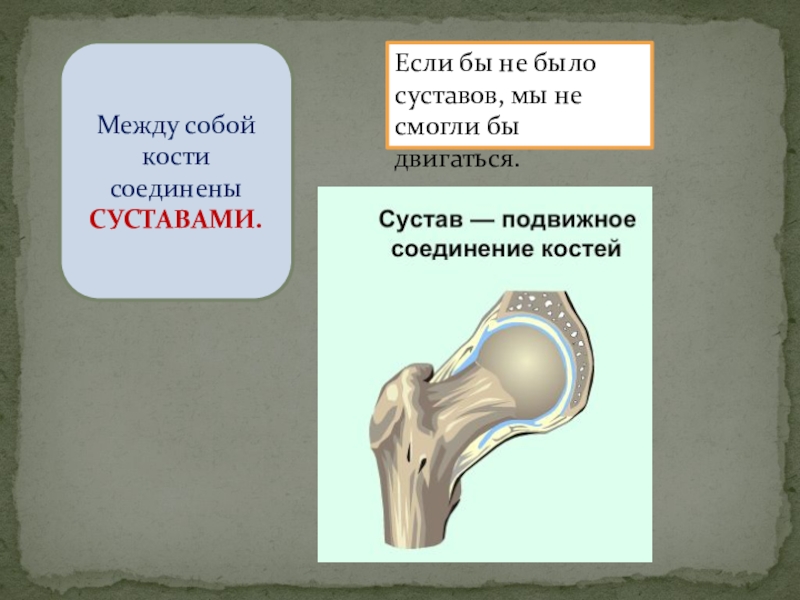 Между собой кости соединены СУСТАВАМИ.

Если бы не было суставов, мы не смогли бы двигаться.

Сустав — подвижное соединение костей